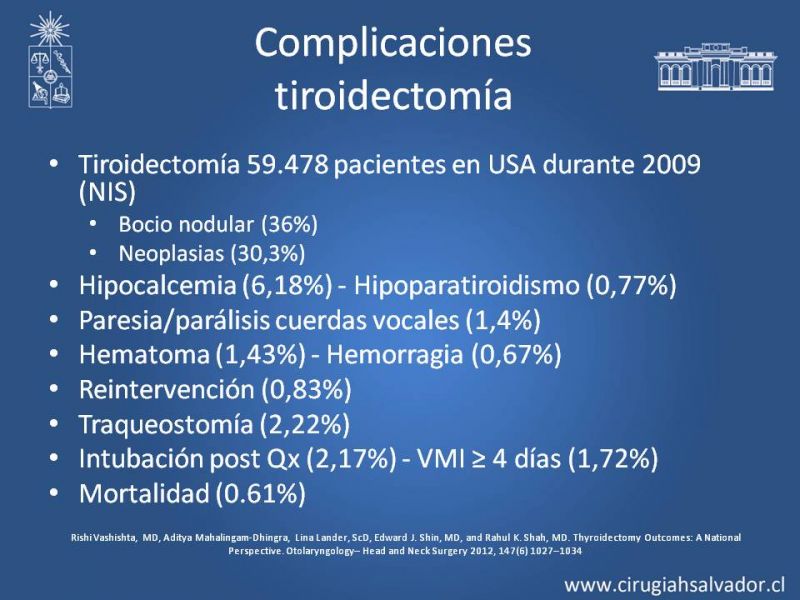 Complicaciones tiroidectomía

• Tiroidectomía 59.478 pacientes en USA durante 2009 (NIS)
  • Bocio nodular (36%)
  • Neoplasias (30,3%)
• Hipocalcemia (6,18%) - Hipoparatiroidismo (0,77%)
• Paresia/parálisis cuerdas vocales (1,4%)
• Hematoma (1,43%) - Hemorragia (0,67%)
• Reintervención (0,83%)
• Traqueostomía (2,22%)
• Intubación post Qx (2,17%) - VMI ≥ 4 días (1,72%)
• Mortalidad (0.61%)

Rishi Vashishta, MD, Aditya Mahalingam-Dhingra, Lina Lander, ScD, Edward J. Shin, MD, and Rahul K. Shah, MD. Thyroidectomy Outcomes: A National Perspective. Otolaryngology– Head and Neck Surgery 2012, 147(6) 1027–1034

www.cirugiahsalvador.cl